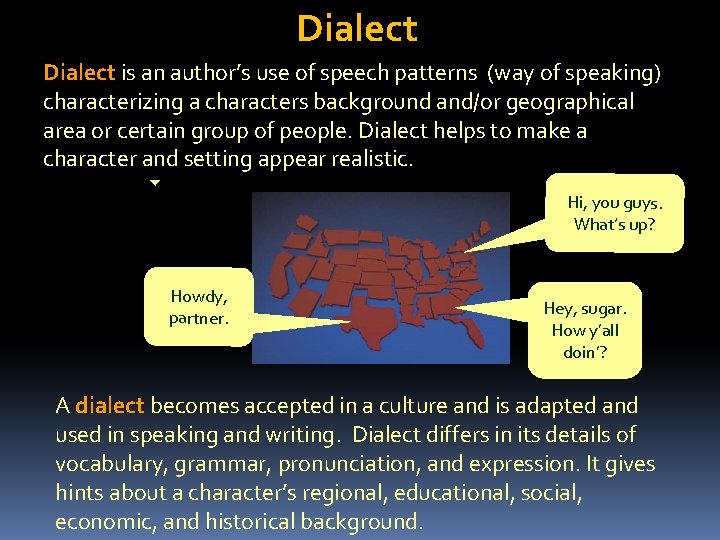 Dialect

Dialect is an author's use of speech patterns (way of speaking) characterizing a characters background and/or geographical area or certain group of people. Dialect helps to make a character and setting appear realistic.

Hi, you guys. What's up?

Howdy, partner.

Hey, sugar. How y'all doin'?

A dialect becomes accepted in a culture and is adapted and used in speaking and writing. Dialect differs in its details of vocabulary, grammar, pronunciation, and expression. It gives hints about a character's regional, educational, social, economic, and historical background.